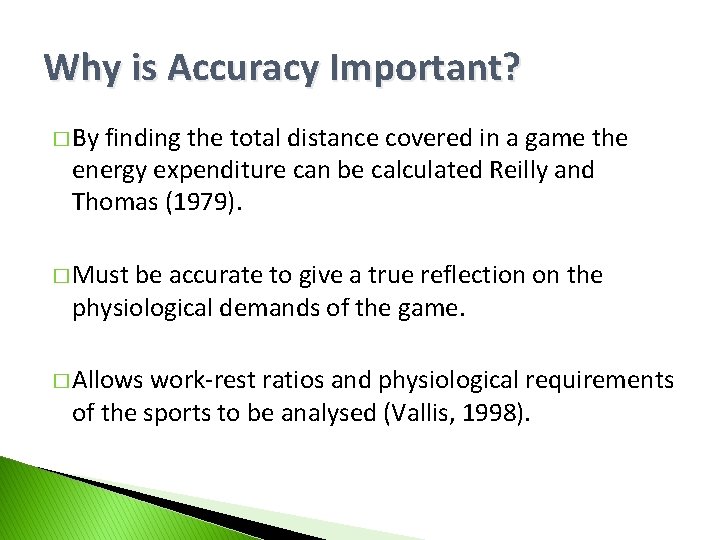 Why is Accuracy Important?

□ By finding the total distance covered in a game the energy expenditure can be calculated Reilly and Thomas (1979).

□ Must be accurate to give a true reflection on the physiological demands of the game.

□ Allows work-rest ratios and physiological requirements of the sports to be analysed (Vallis, 1998).